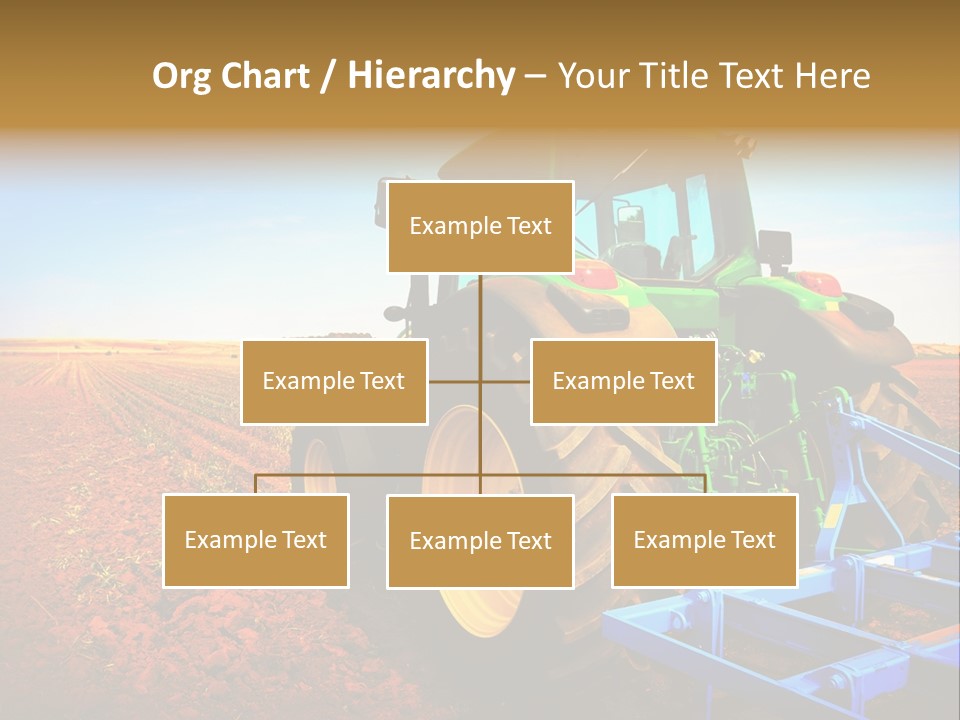 Org Chart / Hierarchy – Your Title Text Here

Example Text

Example Text

Example Text

Example Text

Example Text

Example Text